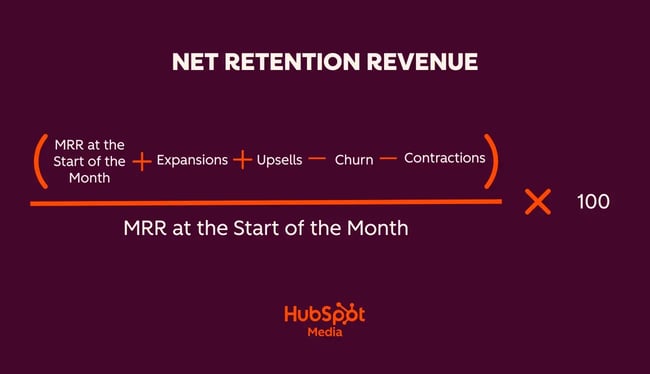 NET RETENTION REVENUE

$\frac{(\text{MRR at the Start of the Month} + \text{Expansions} + \text{Upsells} - \text{Churn} - \text{Contractions})}{\text{MRR at the Start of the Month}} \times 100$

HubSpot Media